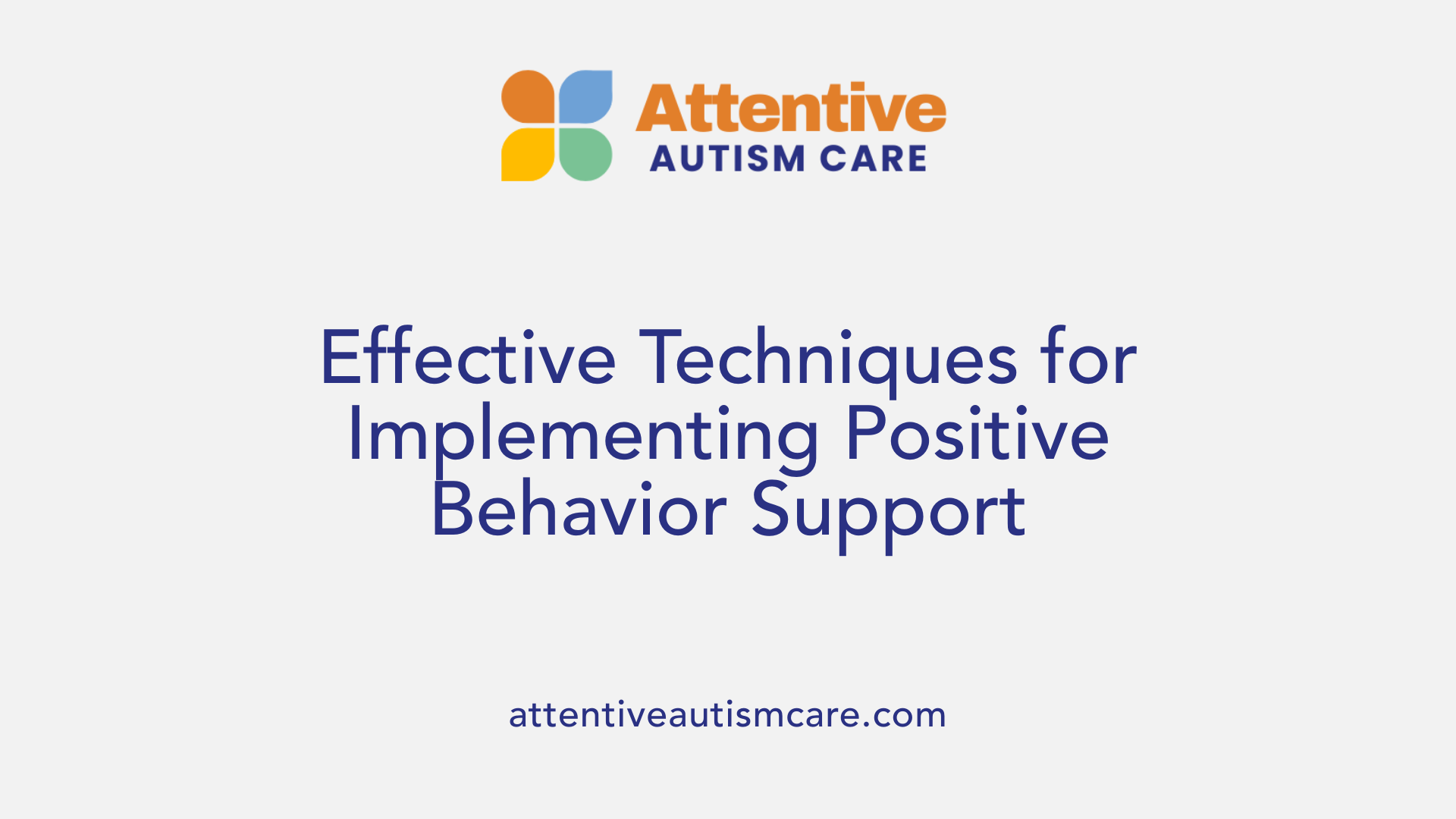 Attentive
AUTISM CARE

Effective Techniques for Implementing Positive Behavior Support

attentiveautismcare.com